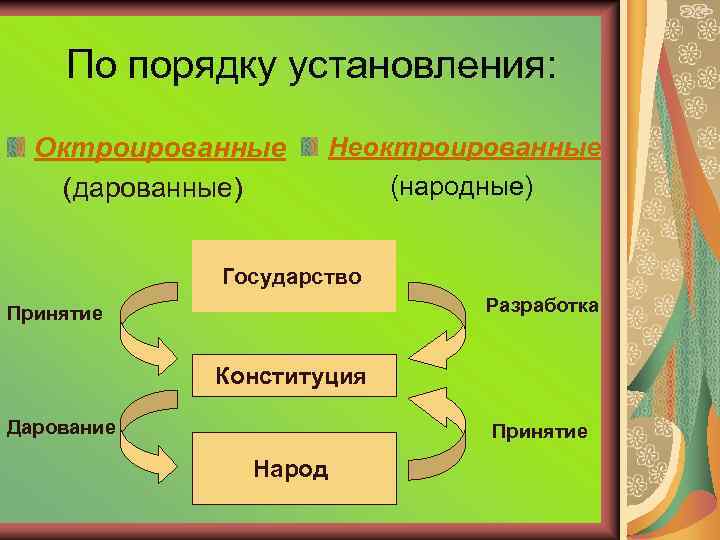 По порядку установления:

Октроированные (дарованные)

Неоктроированные (народные)

Государство

Принятие

Разработка

Конституция

Дарование

Принятие

Народ